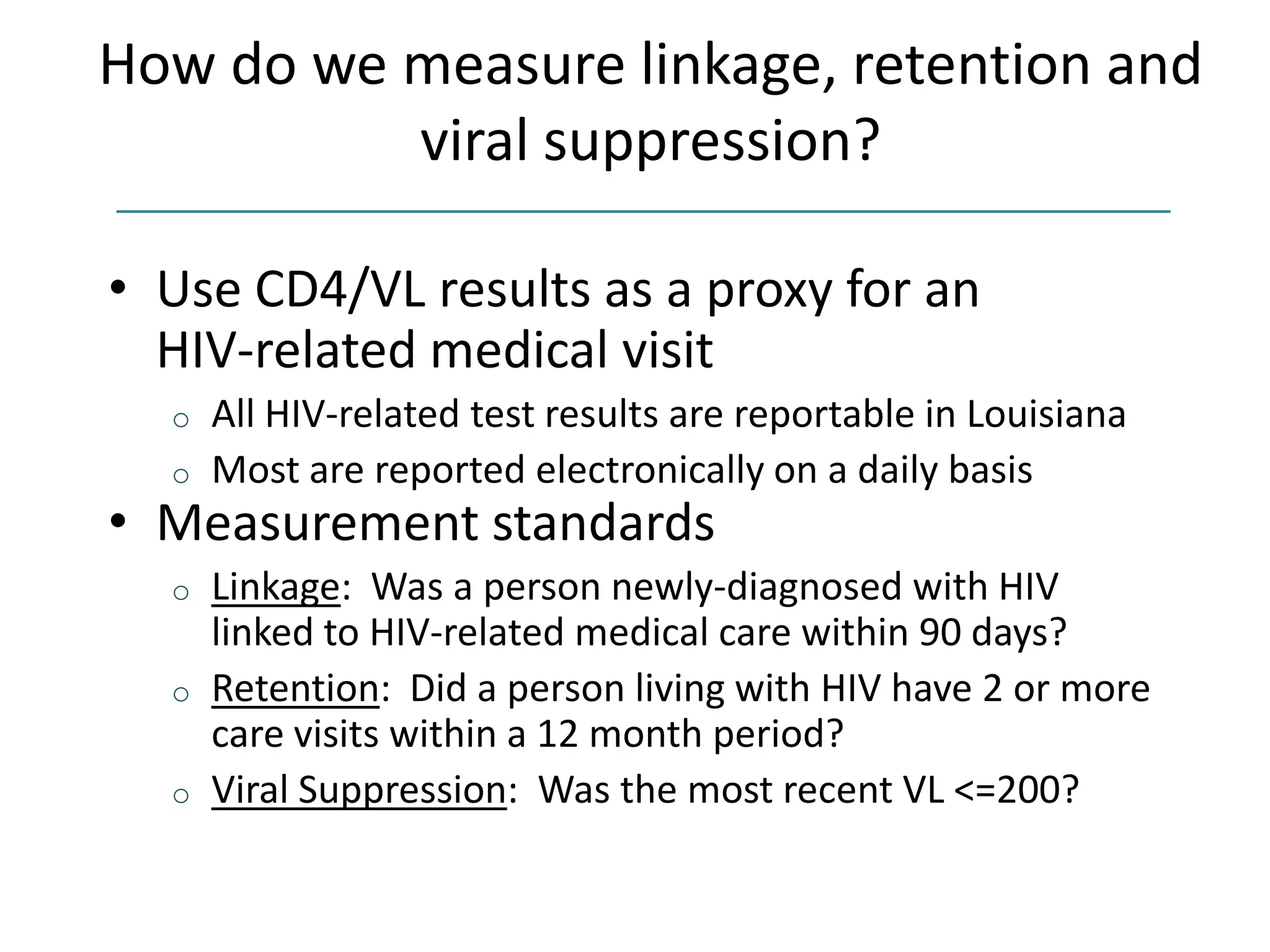 How do we measure linkage, retention and viral suppression?

• Use CD4/VL results as a proxy for an HIV-related medical visit
  o All HIV-related test results are reportable in Louisiana
  o Most are reported electronically on a daily basis
• Measurement standards
  o Linkage: Was a person newly-diagnosed with HIV linked to HIV-related medical care within 90 days?
  o Retention: Did a person living with HIV have 2 or more care visits within a 12 month period?
  o Viral Suppression: Was the most recent VL <=200?